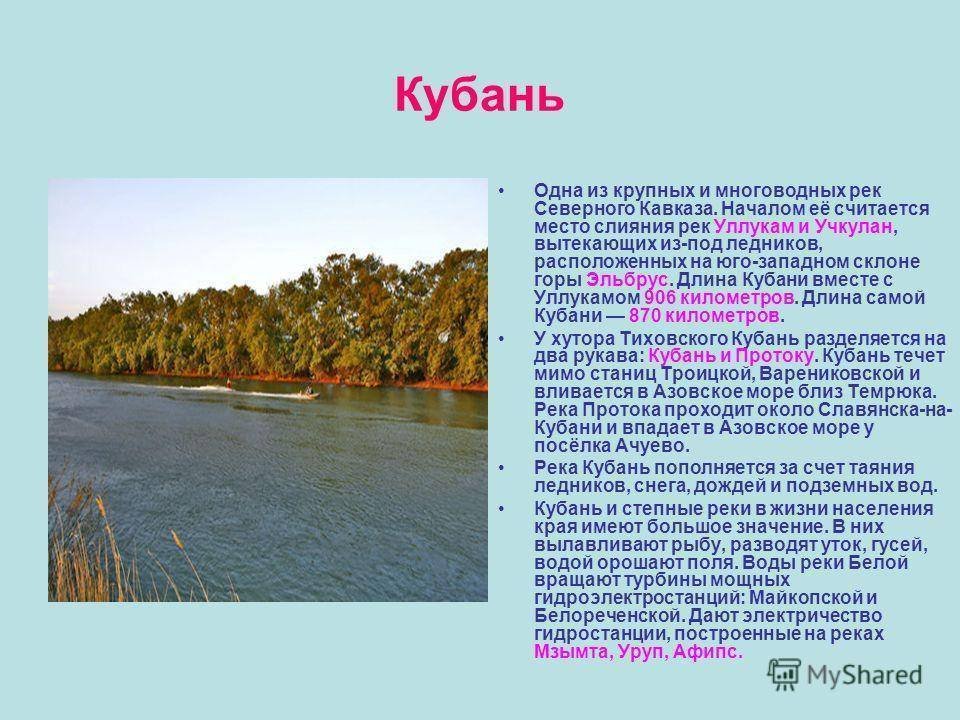 Кубань

• Одна из крупных и многоводных рек Северного Кавказа. Началом её считается место слияния рек Уллукам и Учкулан, вытекающих из-под ледников, расположенных на юго-западном склоне горы Эльбрус. Длина Кубани вместе с Уллукамом 906 километров. Длина самой Кубани — 870 километров.

• У хутора Тиховского Кубань разделяется на два рукава: Кубань и Протоку. Кубань течет мимо станиц Троицкой, Варениковской и вливается в Азовское море близ Темрюка. Река Протока проходит около Славянска-на-Кубани и впадает в Азовское море у посёлка Ачуево.

• Река Кубань пополняется за счет таяния ледников, снега, дождей и подземных вод.

• Кубань и степные реки в жизни населения края имеют большое значение. В них вылавливают рыбу, разводят уток, гусей, водой орошают поля. Воды реки Белой вращают турбины мощных гидроэлектростанций: Майкопской и Белореченской. Дают электричество гидростанции, построенные на реках Мзымта, Уруп, Афипс.

MyShared